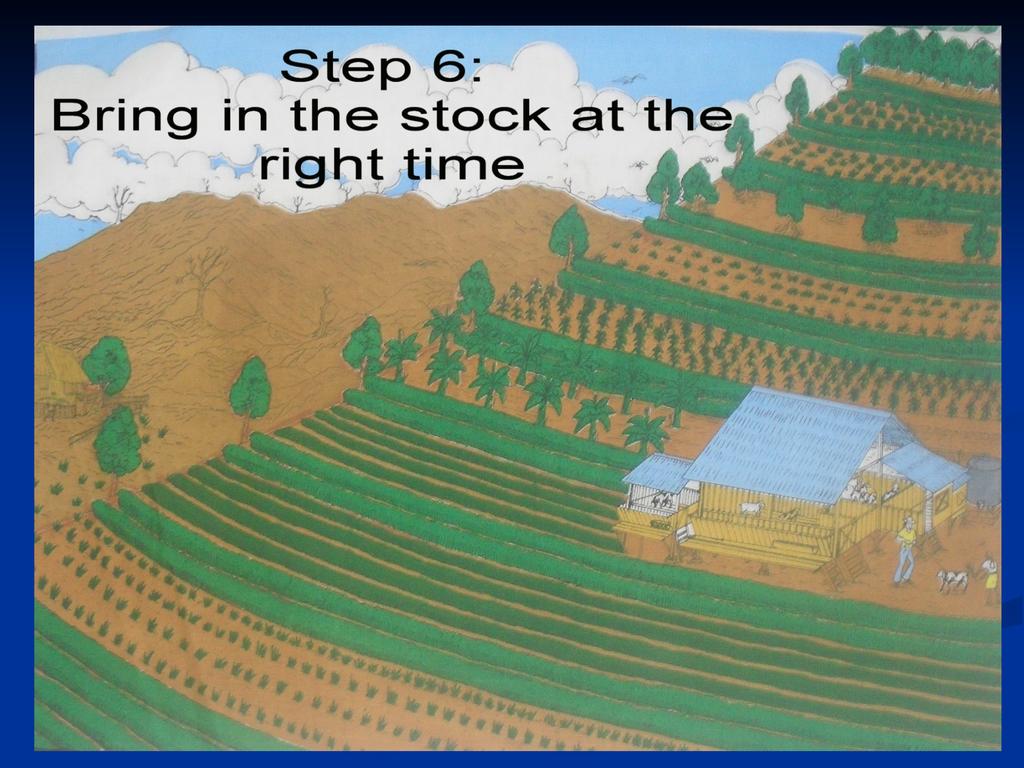 Step 6:
Bring in the stock at the right time